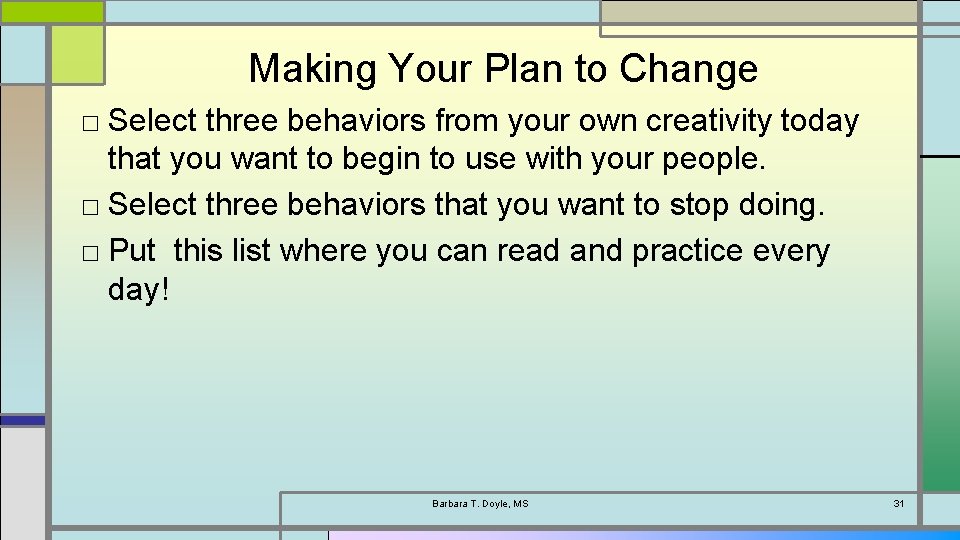 Making Your Plan to Change

□ Select three behaviors from your own creativity today that you want to begin to use with your people.

□ Select three behaviors that you want to stop doing.

□ Put this list where you can read and practice every day!

Barbara T. Doyle, MS

31